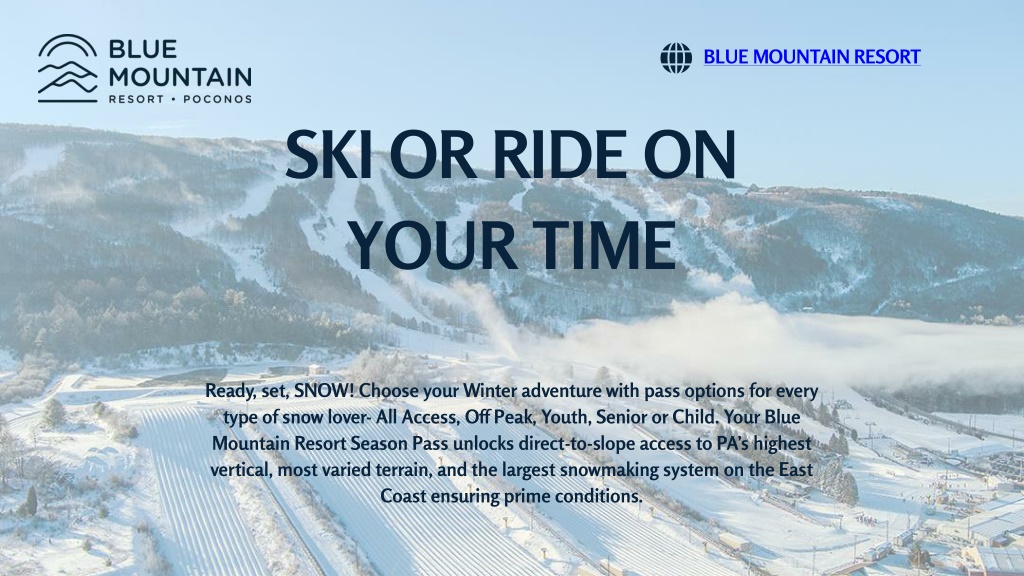 BLUE MOUNTAIN
RESORT • POCONOS

BLUE MOUNTAIN RESORT

SKI OR RIDE ON YOUR TIME

Ready, set, SNOW! Choose your Winter adventure with pass options for every type of snow lover- All Access, Off Peak, Youth, Senior or Child. Your Blue Mountain Resort Season Pass unlocks direct-to-slope access to PA's highest vertical, most varied terrain, and the largest snowmaking system on the East Coast ensuring prime conditions.